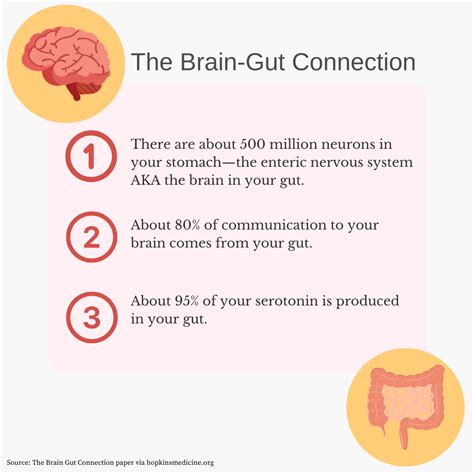 The Brain-Gut Connection

1

There are about 500 million neurons in your stomach—the enteric nervous system AKA the brain in your gut.

2

About 80% of communication to your brain comes from your gut.

3

About 95% of your serotonin is produced in your gut.

Source: The Brain Gut Connection paper via hopkinsmedicine.org